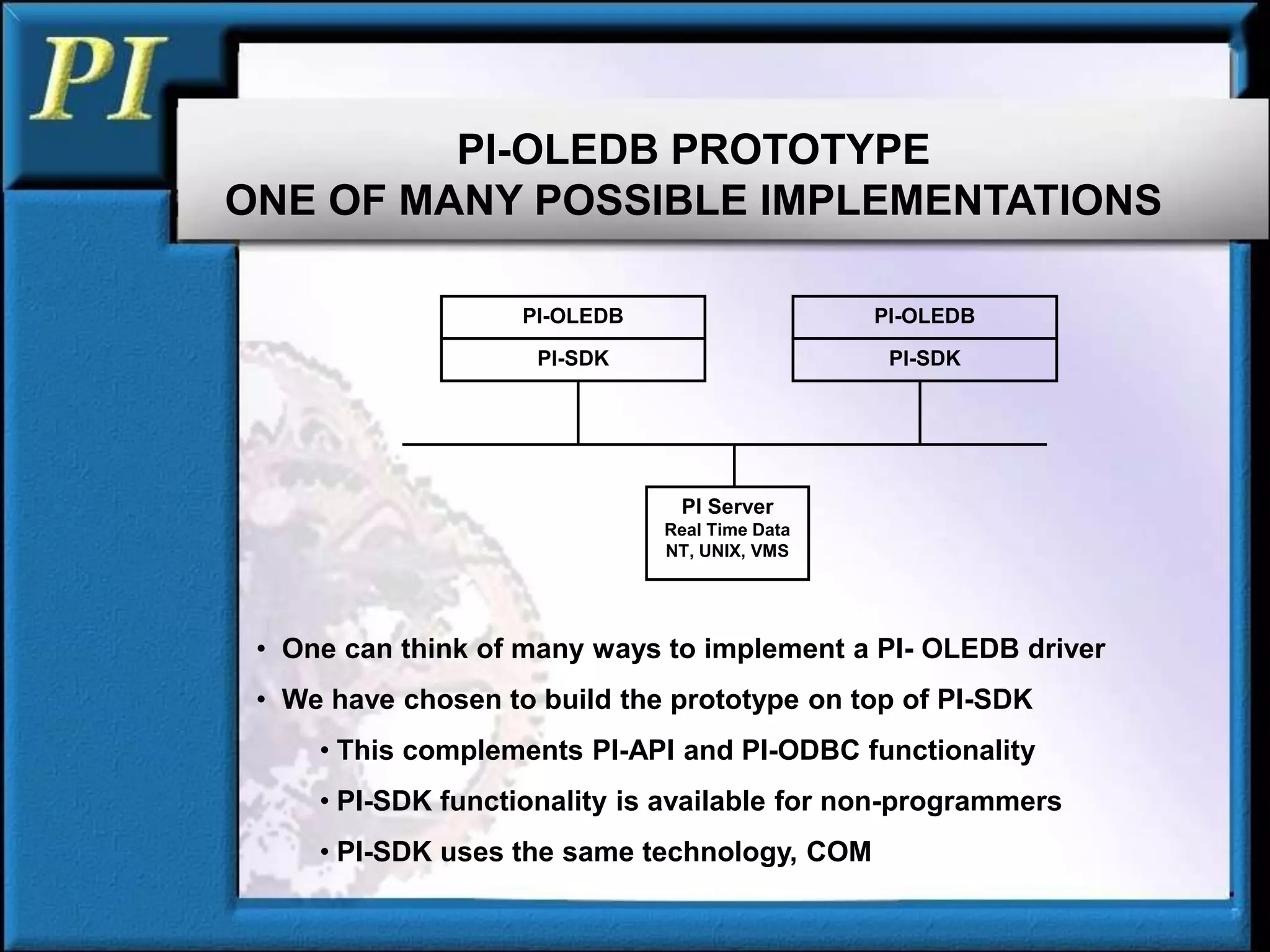 PI

PI-OLEDB PROTOTYPE
ONE OF MANY POSSIBLE IMPLEMENTATIONS

PI-OLEDB
PI-SDK

PI-OLEDB
PI-SDK

PI Server
Real Time Data
NT, UNIX, VMS

• One can think of many ways to implement a PI- OLEDB driver
• We have chosen to build the prototype on top of PI-SDK
• This complements PI-API and PI-ODBC functionality
• PI-SDK functionality is available for non-programmers
• PI-SDK uses the same technology, COM